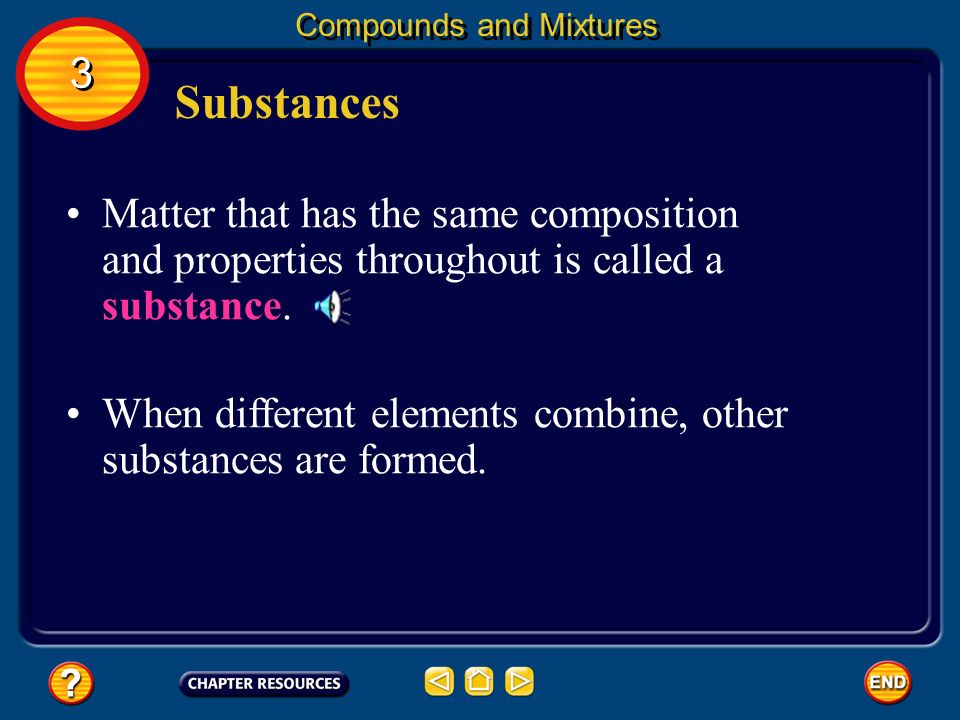 Compounds and Mixtures

3

Substances

• Matter that has the same composition and properties throughout is called a substance.

• When different elements combine, other substances are formed.

?

CHAPTER RESOURCES

END